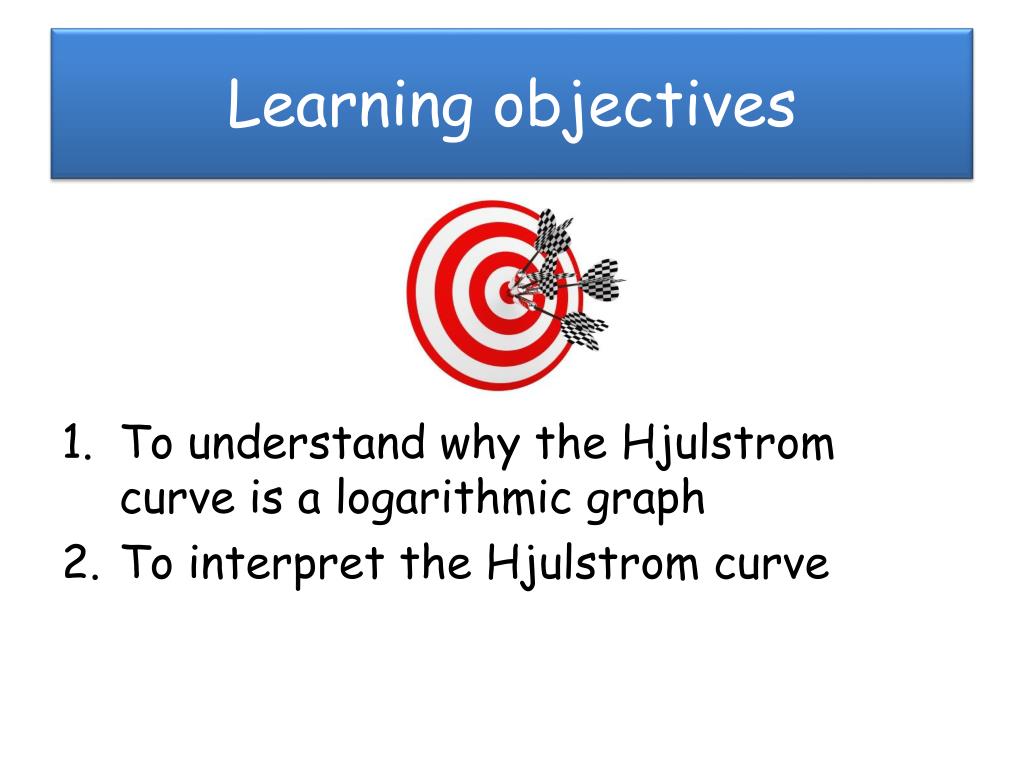 Learning objectives

1. To understand why the Hjulstrom curve is a logarithmic graph
2. To interpret the Hjulstrom curve